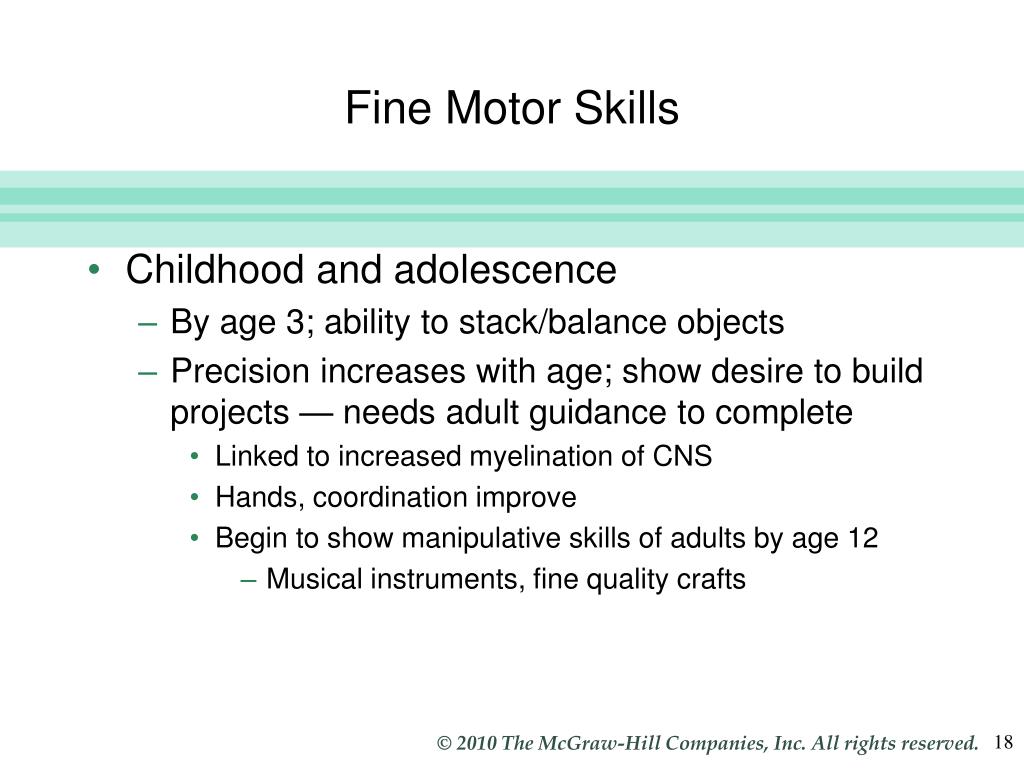 Fine Motor Skills

• Childhood and adolescence
– By age 3; ability to stack/balance objects
– Precision increases with age; show desire to build projects — needs adult guidance to complete
• Linked to increased myelination of CNS
• Hands, coordination improve
• Begin to show manipulative skills of adults by age 12
– Musical instruments, fine quality crafts

© 2010 The McGraw-Hill Companies, Inc. All rights reserved. 18